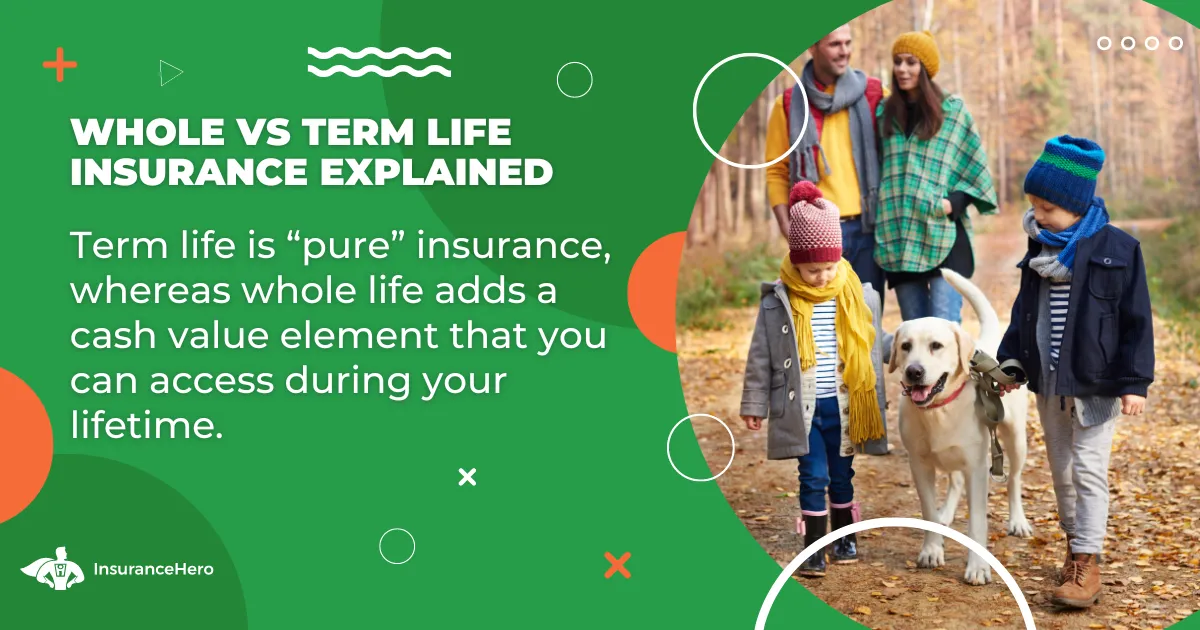 WHOLE VS TERM LIFE INSURANCE EXPLAINED

Term life is “pure” insurance, whereas whole life adds a cash value element that you can access during your lifetime.

InsuranceHero